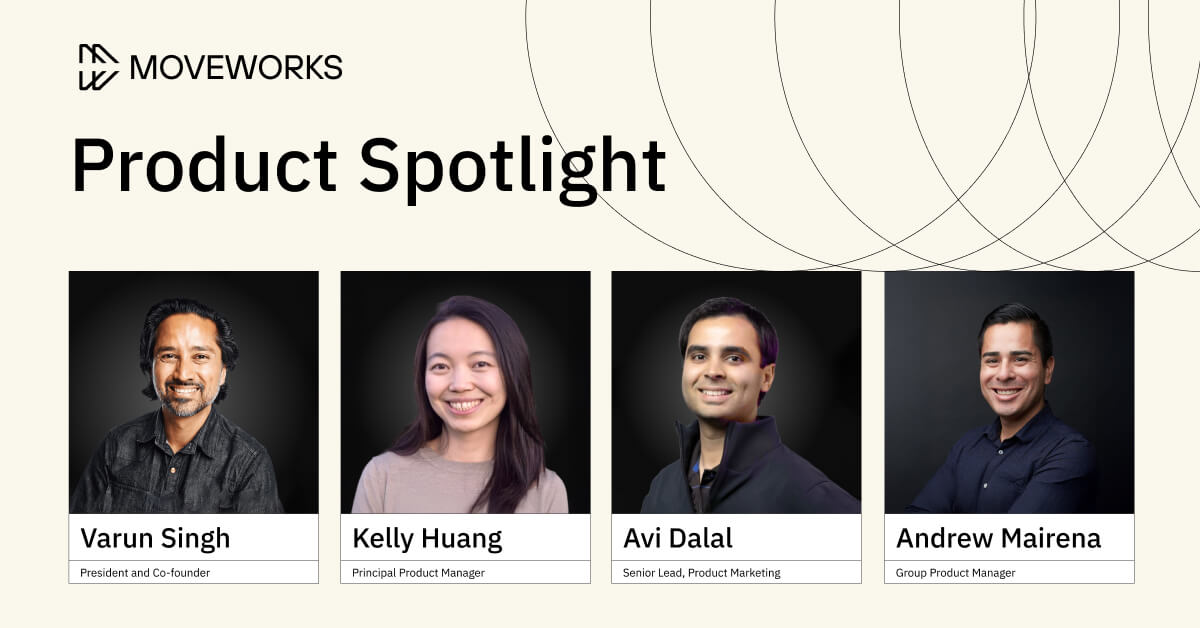 MOVEWORKS

Product Spotlight

Varun Singh
President and Co-founder

Kelly Huang
Principal Product Manager

Avi Dalal
Senior Lead, Product Marketing

Andrew Mairena
Group Product Manager